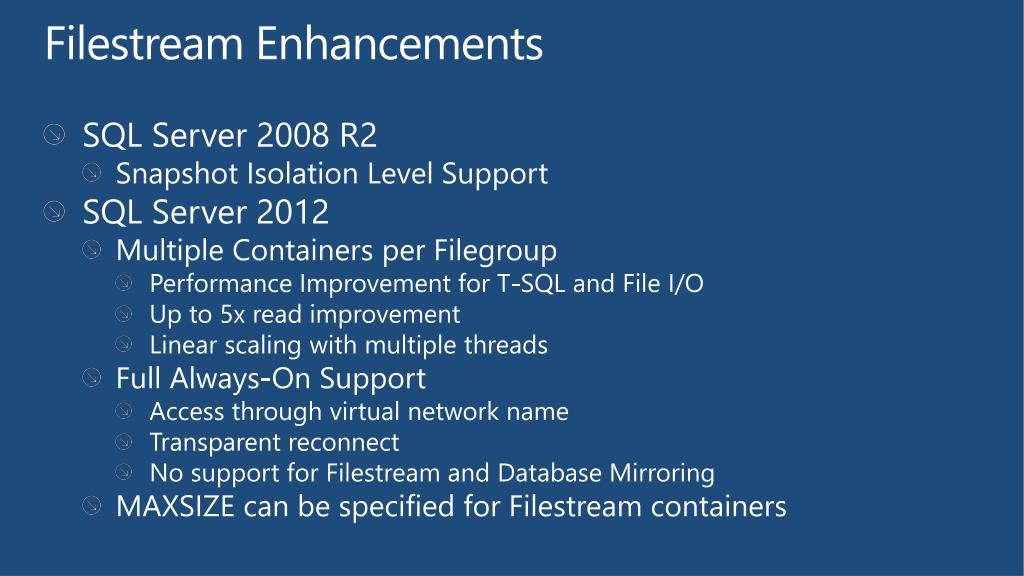 Filestream Enhancements

SQL Server 2008 R2

Snapshot Isolation Level Support

SQL Server 2012

Multiple Containers per Filegroup

Performance Improvement for T-SQL and File I/O

Up to 5x read improvement

Linear scaling with multiple threads

Full Always-On Support

Access through virtual network name

Transparent reconnect

No support for Filestream and Database Mirroring

MAXSIZE can be specified for Filestream containers